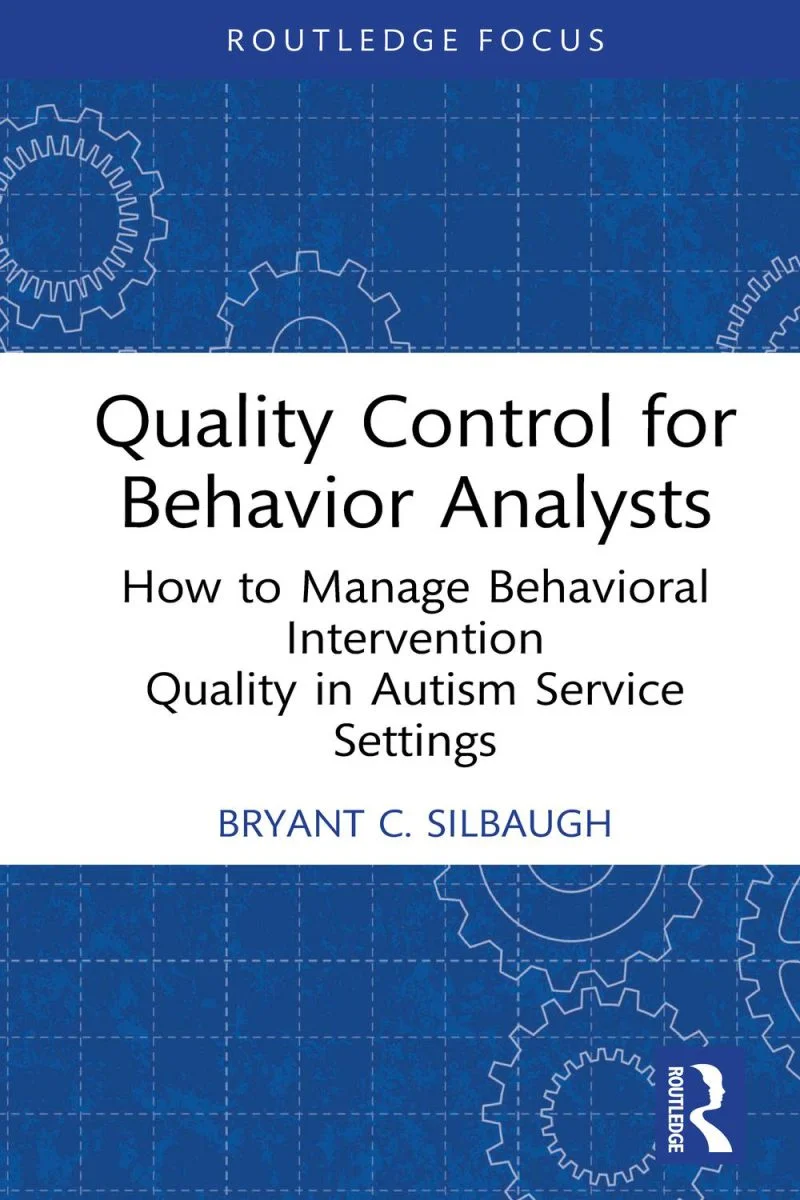 ROUTLEDGE FOCUS

Quality Control for Behavior Analysts

How to Manage Behavioral Intervention Quality in Autism Service Settings

BRYANT C. SILBAUGH

ROUTLEDGE